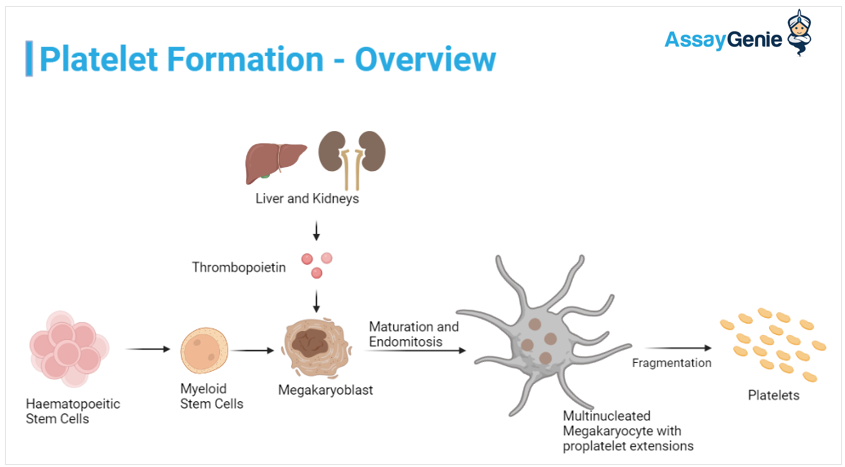 Platelet Formation - Overview

AssayGenie

Liver and Kidneys

Thrombopoietin

Haematopoeitic Stem Cells

Myeloid Stem Cells

Megakaryoblast

Maturation and Endomitosis

Multinucleated Megakaryocyte with proplatelet extensions

Fragmentation

Platelets